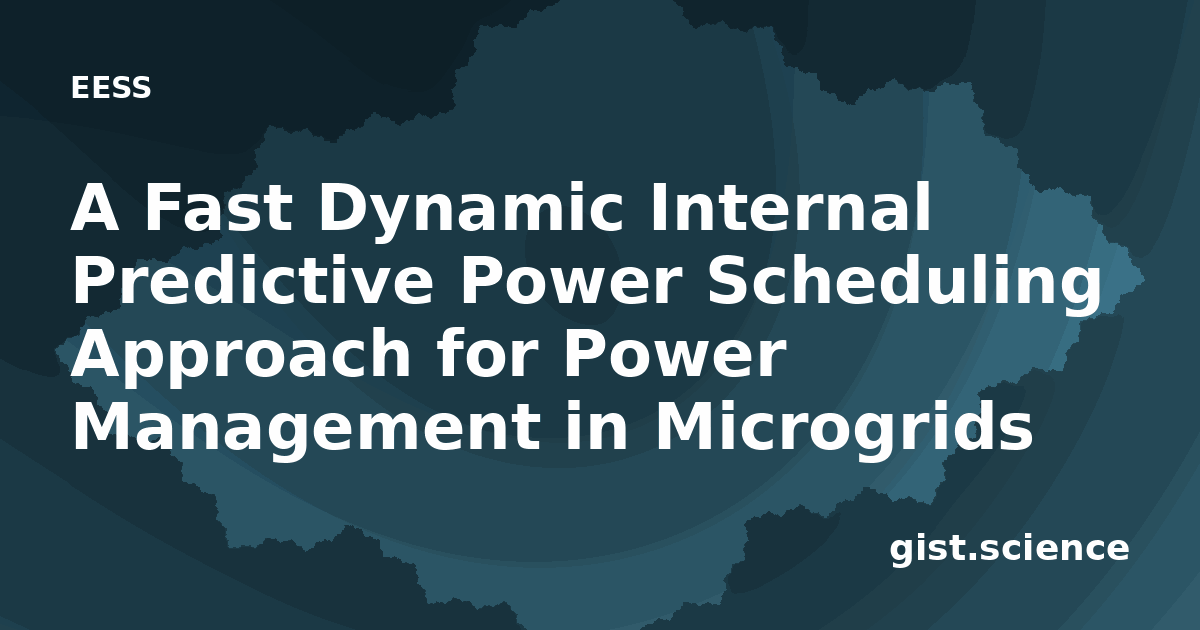 EESS

A Fast Dynamic Internal Predictive Power Scheduling Approach for Power Management in Microgrids

gist.science